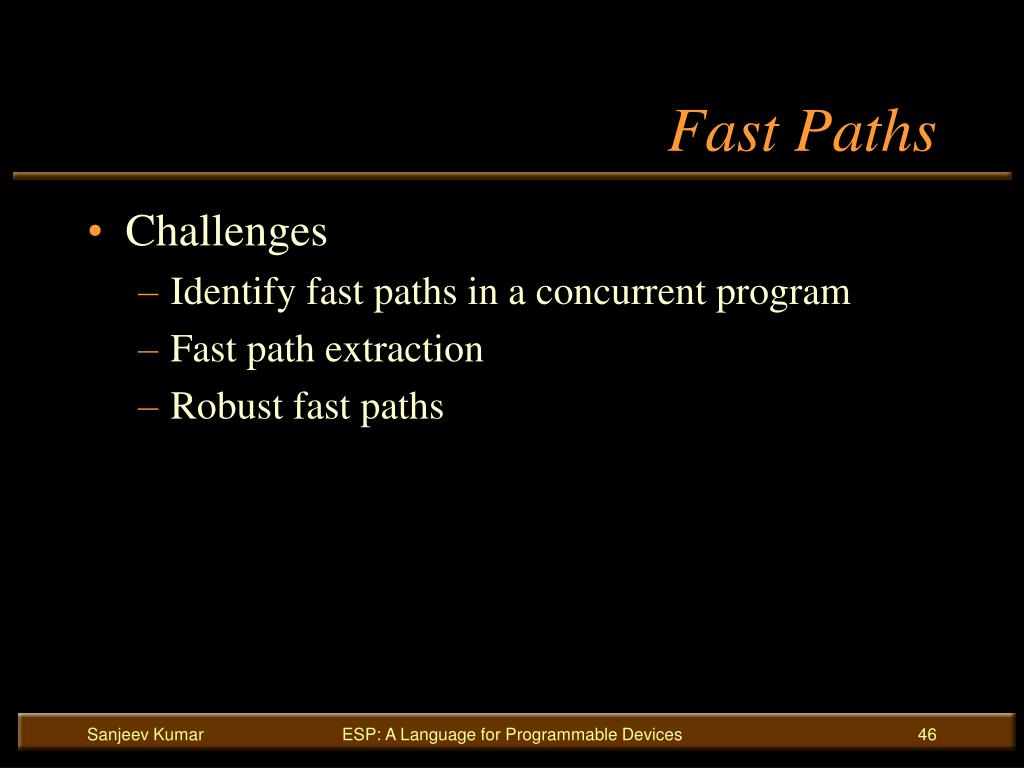 Fast Paths

• Challenges
– Identify fast paths in a concurrent program
– Fast path extraction
– Robust fast paths

Sanjeev Kumar
ESP: A Language for Programmable Devices
46